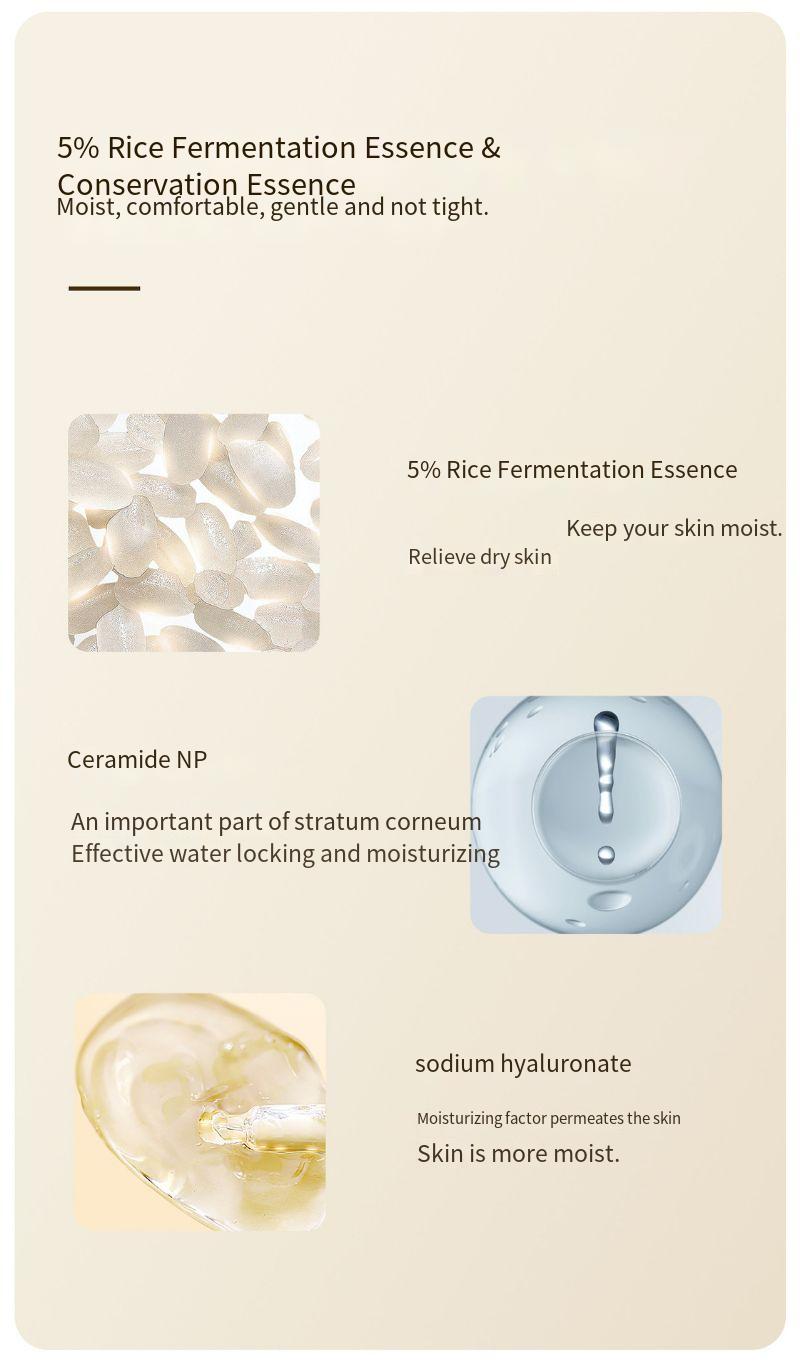 5% Rice Fermentation Essence & Conservation Essence
Moist, comfortable, gentle and not tight.

5% Rice Fermentation Essence

Keep your skin moist.
Relieve dry skin

Ceramide NP

An important part of stratum corneum
Effective water locking and moisturizing

sodium hyaluronate

Moisturizing factor permeates the skin
Skin is more moist.